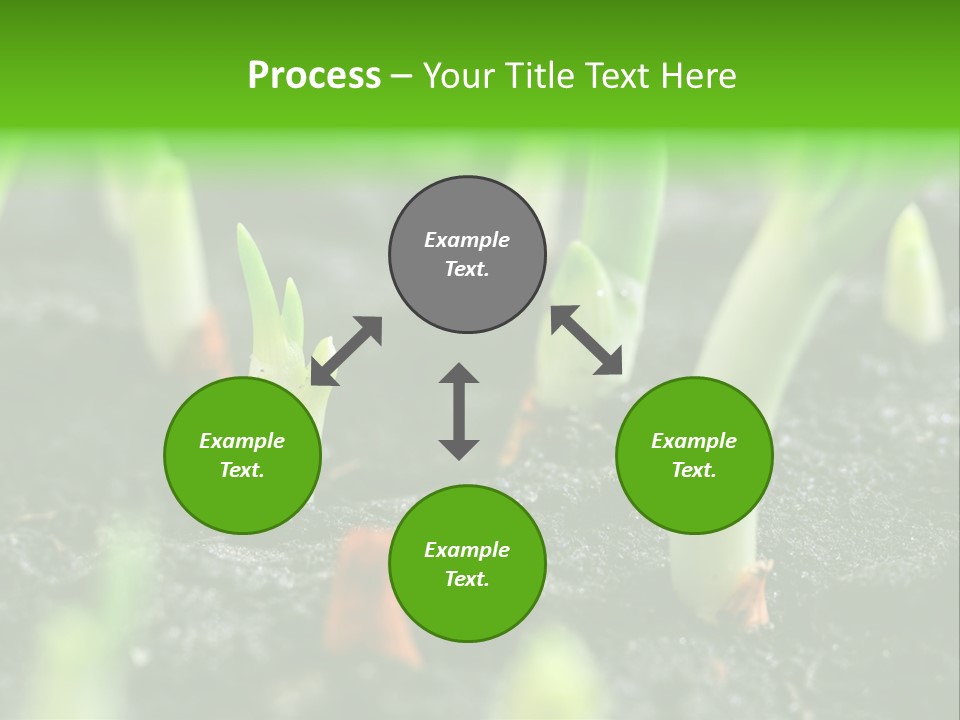 Process – Your Title Text Here

Example Text.

Example Text.

Example Text.

Example Text.